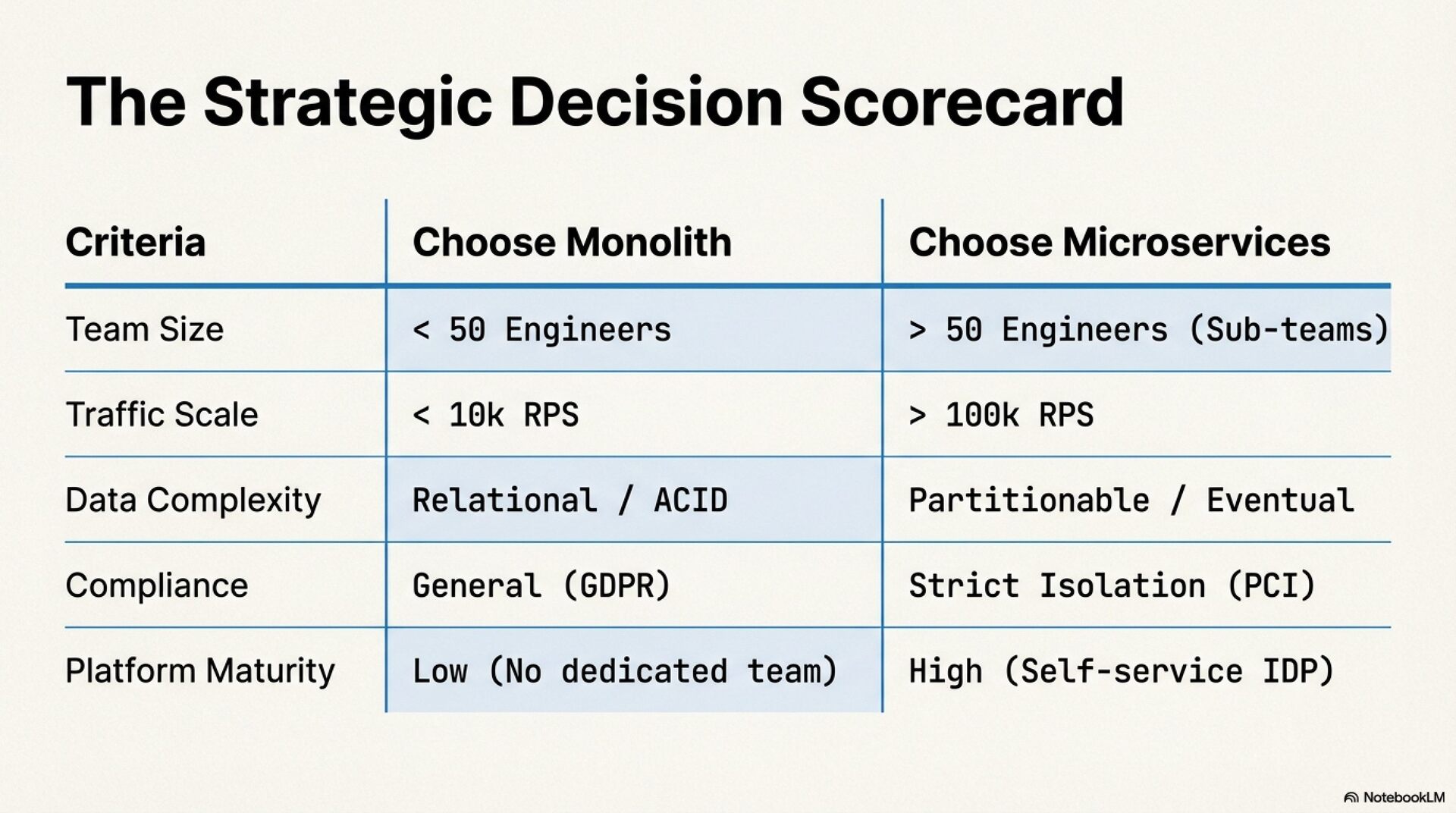 The Strategic Decision Scorecard

| Criteria | Choose Monolith | Choose Microservices |
|---|---|---|
| Team Size | < 50 Engineers | > 50 Engineers (Sub-teams) |
| Traffic Scale | < 10k RPS | > 100k RPS |
| Data Complexity | Relational / ACID | Partitionable / Eventual |
| Compliance | General (GDPR) | Strict Isolation (PCI) |
| Platform Maturity | Low (No dedicated team) | High (Self-service IDP) |

NotebookLM